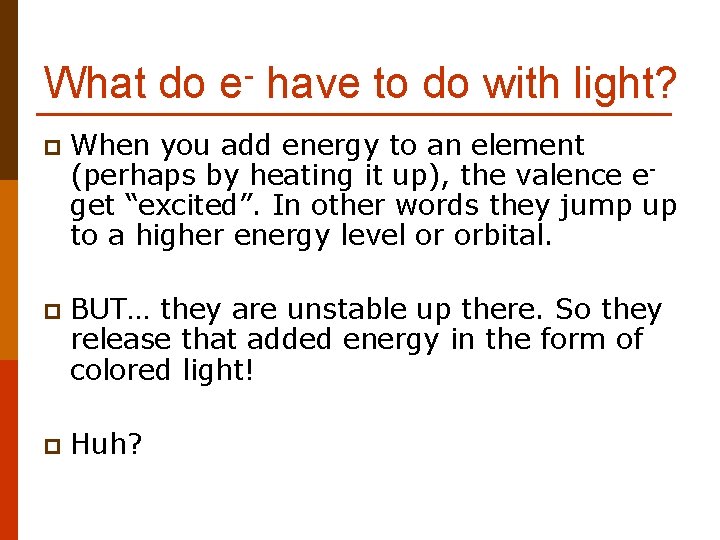 What do $e^-$ have to do with light?

When you add energy to an element (perhaps by heating it up), the valence $e^-$ get “excited”. In other words they jump up to a higher energy level or orbital.

BUT… they are unstable up there. So they release that added energy in the form of colored light!

Huh?